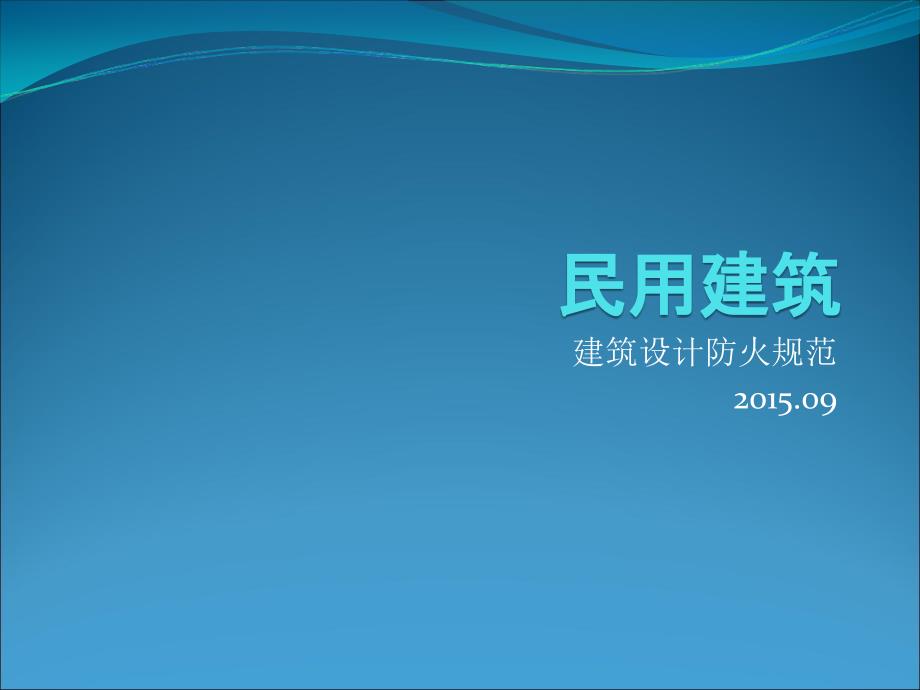 民用建筑

建筑设计防火规范

2015.09